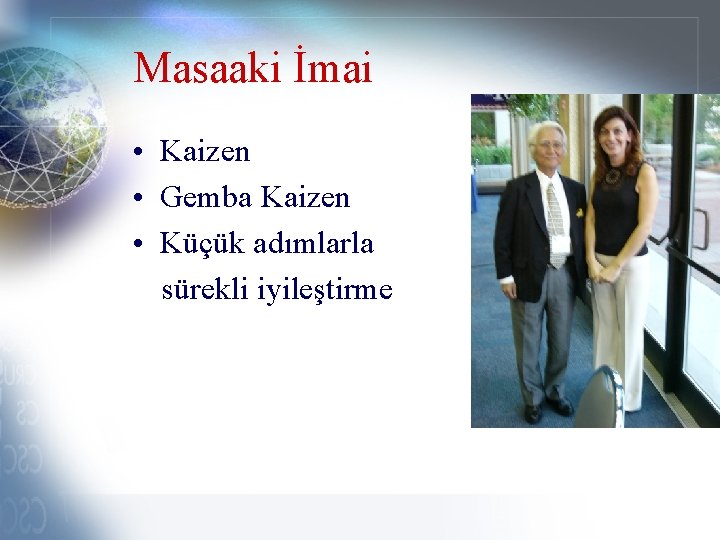 Masaaki İmai

• Kaizen
• Gemba Kaizen
• Küçük adımlarla sürekli iyileştirme